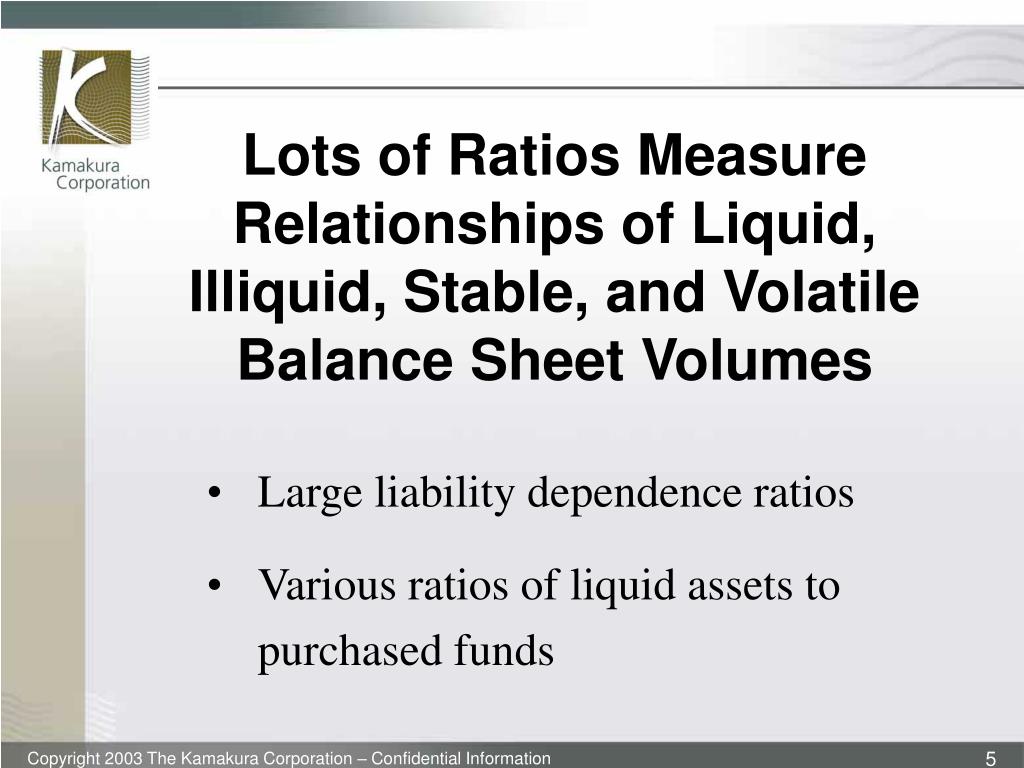 Kamakura Corporation

Lots of Ratios Measure Relationships of Liquid, Illiquid, Stable, and Volatile Balance Sheet Volumes

• Large liability dependence ratios

• Various ratios of liquid assets to purchased funds

Copyright 2003 The Kamakura Corporation – Confidential Information

5